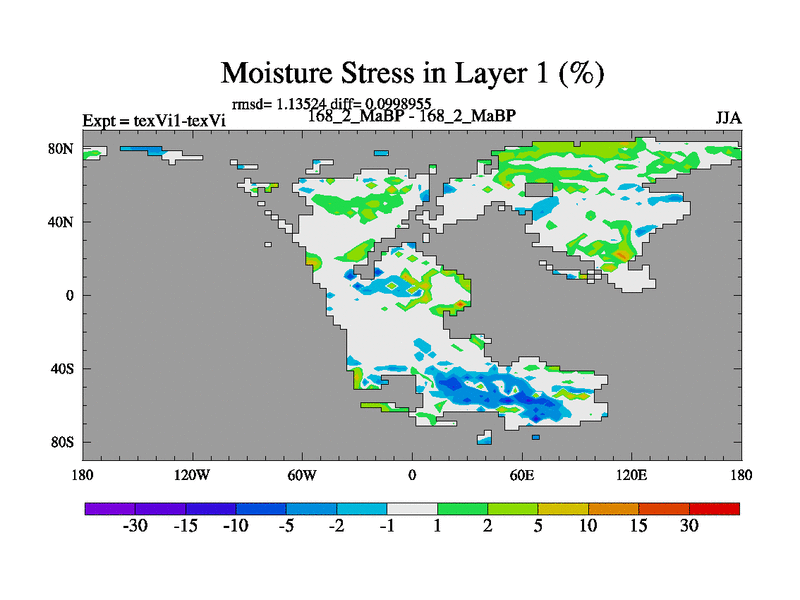 Moisture Stress in Layer 1 (%)

rmsd= 1.13524 diff= 0.0998955

Expt = texVi1-texVi

168_2_MaBP - 168_2_MaBP

JJA

80N
40N
0
40S
80S

180 120W 60W 0 60E 120E 180

-30 -15 -10 -5 -2 -1 1 2 5 10 15 30